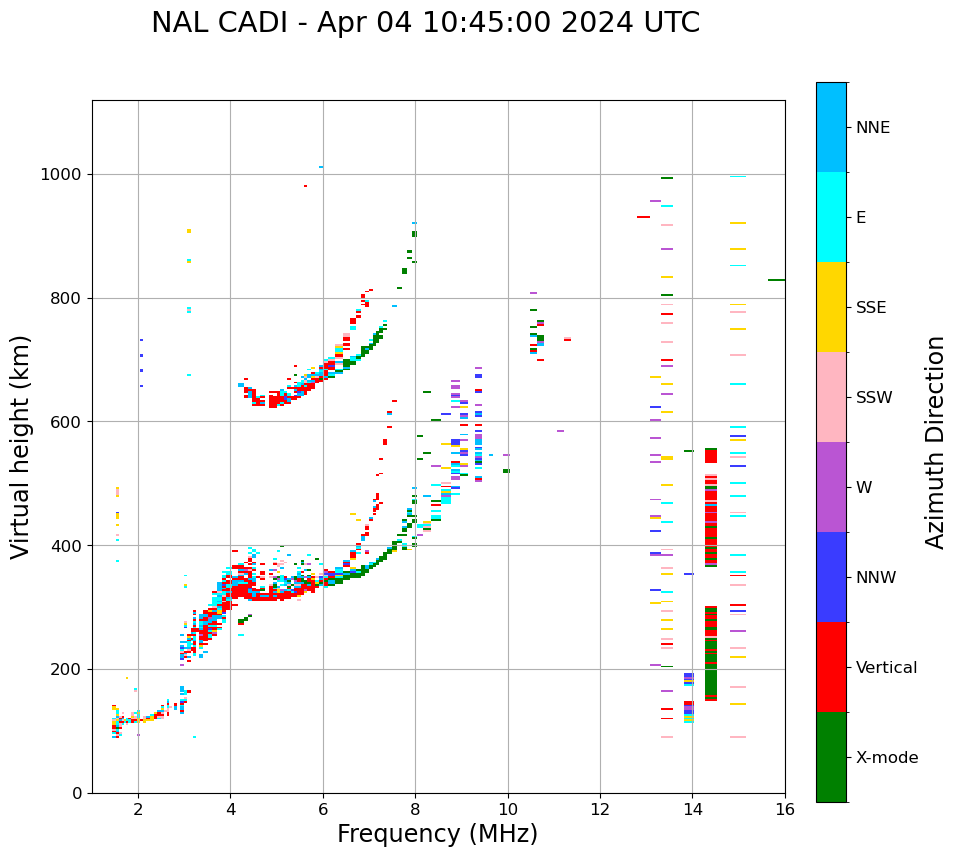 NAL CADI - Apr 04 10:45:00 2024 UTC

Virtual height (km)

1000
800
600
400
200
0

2
4
6
8
10
12
14
16

Frequency (MHz)

NNE
E
SSE
SSW
W
NNW
Vertical
X-mode

Azimuth Direction